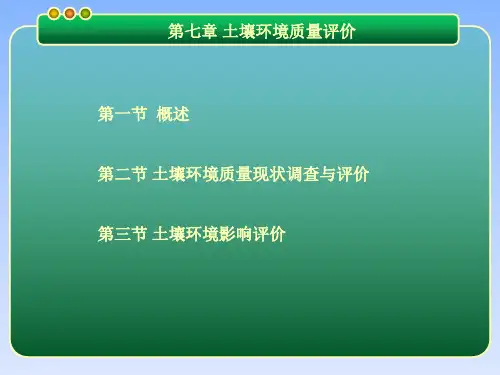 第七章 土壤环境质量评价

第一节 概述

第二节 土壤环境质量现状调查与评价

第三节 土壤环境影响评价